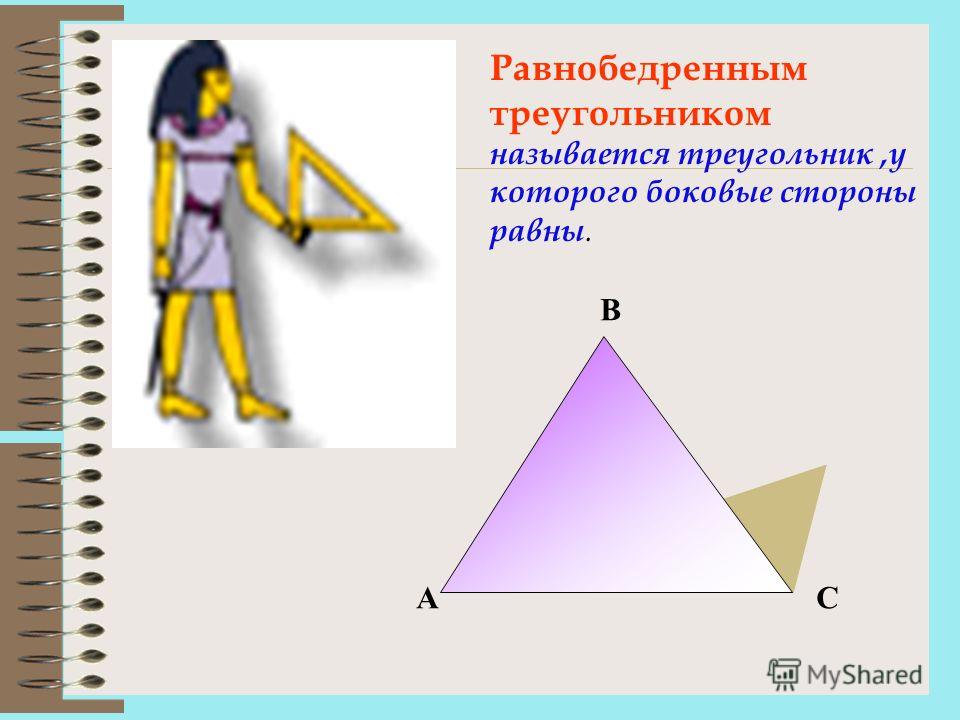 Равнобедренным треугольником называется треугольник ,у которого боковые стороны равны.

B

A

C

MyShared